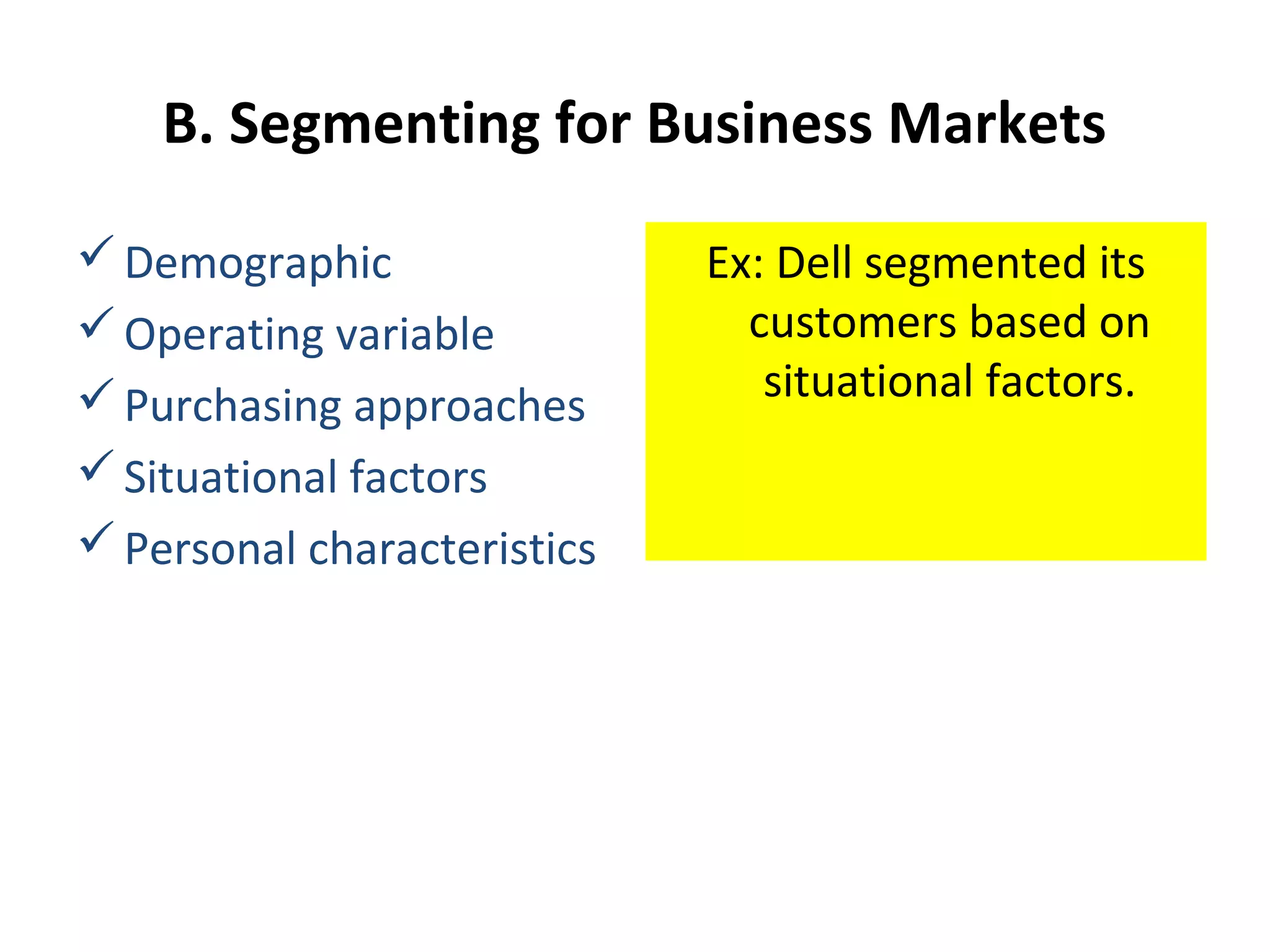 B. Segmenting for Business Markets

✓ Demographic
✓ Operating variable
✓ Purchasing approaches
✓ Situational factors
✓ Personal characteristics

Ex: Dell segmented its customers based on situational factors.